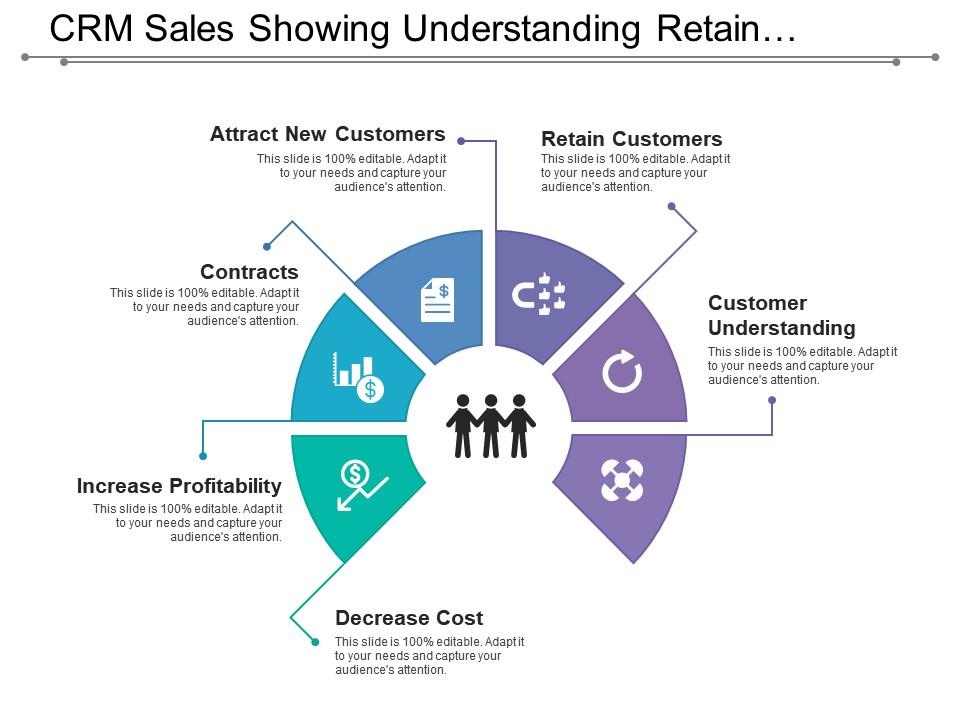 CRM Sales Showing Understanding Retain…

Attract New Customers
This slide is 100% editable. Adapt it to your needs and capture your audience's attention.

Retain Customers
This slide is 100% editable. Adapt it to your needs and capture your audience's attention.

Contracts
This slide is 100% editable. Adapt it to your needs and capture your audience's attention.

Customer Understanding
This slide is 100% editable. Adapt it to your needs and capture your audience's attention.

Increase Profitability
This slide is 100% editable. Adapt it to your needs and capture your audience's attention.

Decrease Cost
This slide is 100% editable. Adapt it to your needs and capture your audience's attention.